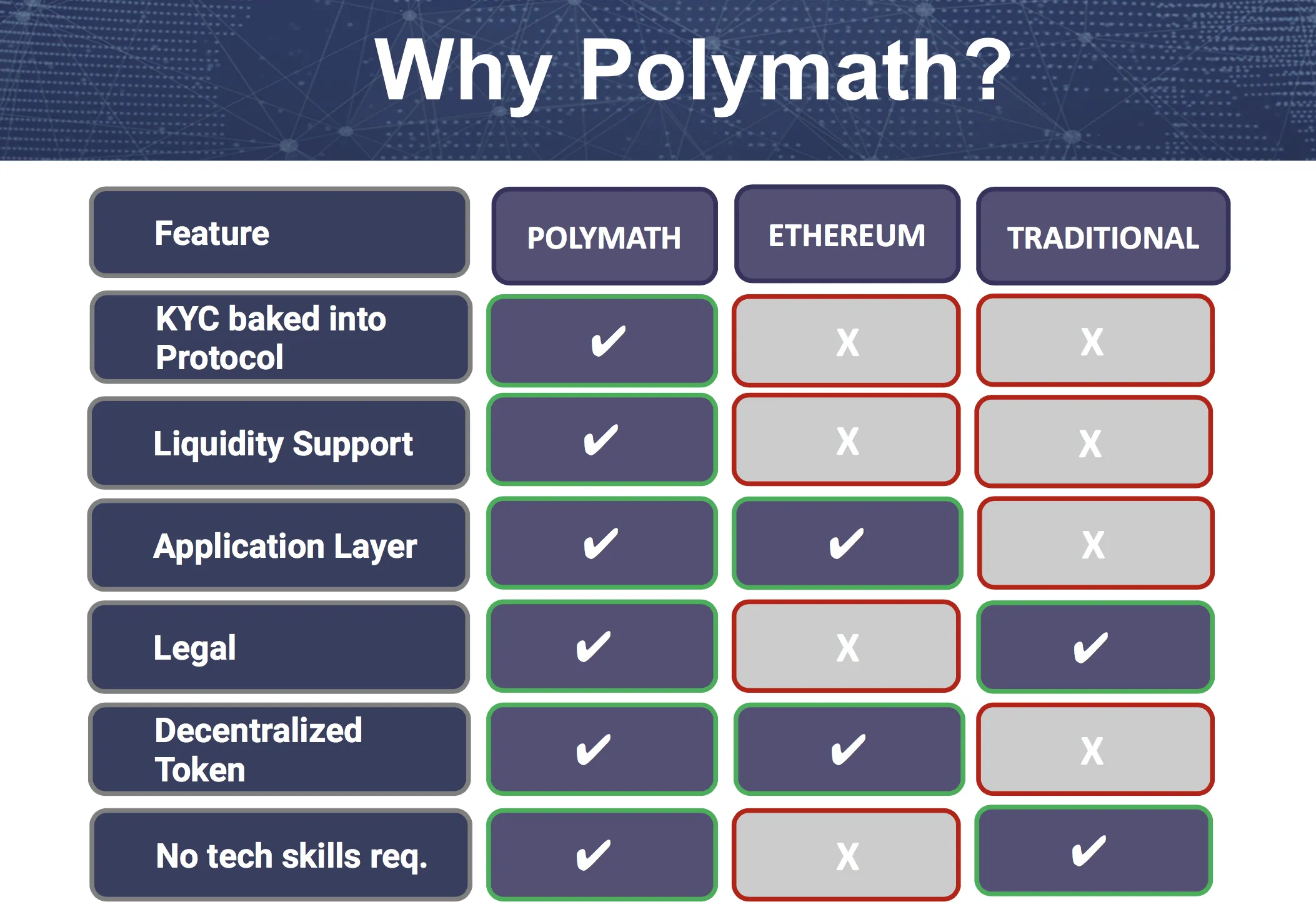 Why Polymath?

| Feature | POLYMATH | ETHEREUM | TRADITIONAL |
|---|---|---|---|
| KYC baked into Protocol | ✔ | X | X |
| Liquidity Support | ✔ | X | X |
| Application Layer | ✔ | ✔ | X |
| Legal | ✔ | X | ✔ |
| Decentralized Token | ✔ | ✔ | X |
| No tech skills req. | ✔ | X | ✔ |